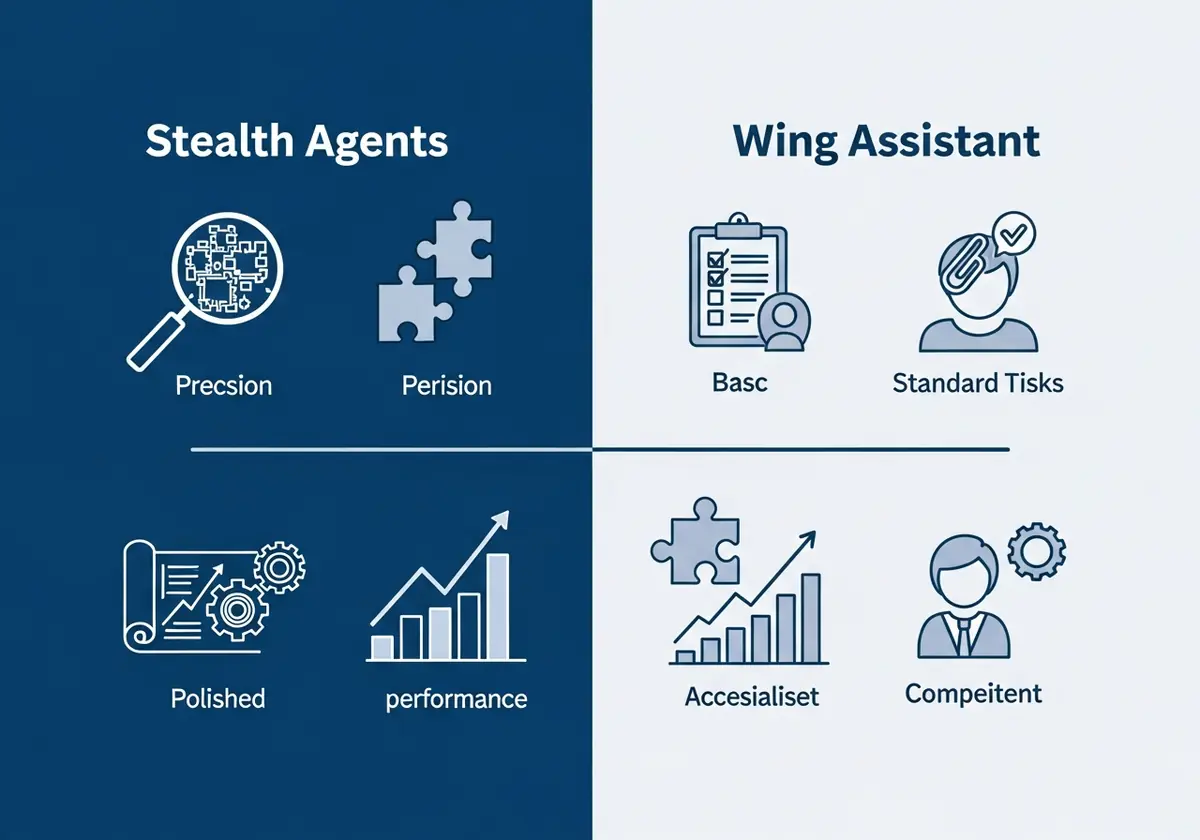 Stealth Agents

Precsion

Perision

Polished

performance

Wing Assistant

Basc

Standard Tisks

Accesialiset

Compeitent